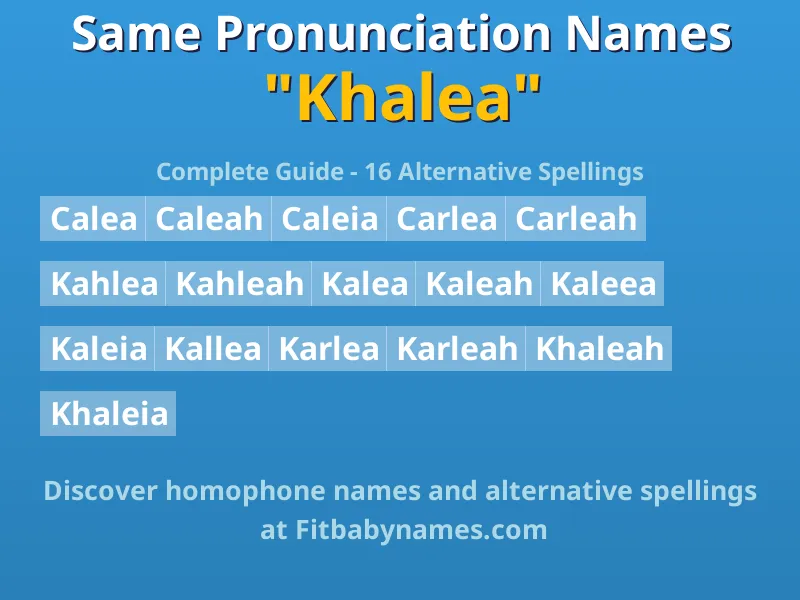 Same Pronunciation Names
"Khalea"

Complete Guide - 16 Alternative Spellings

Calea Caleah Caleia Carlea Carleah

Kahlea Kahleah Kalea Kaleah Kaleea

Kaleia Kallea Karlea Karleah Khaleah

Khaleia

Discover homophone names and alternative spellings at Fitbabynames.com